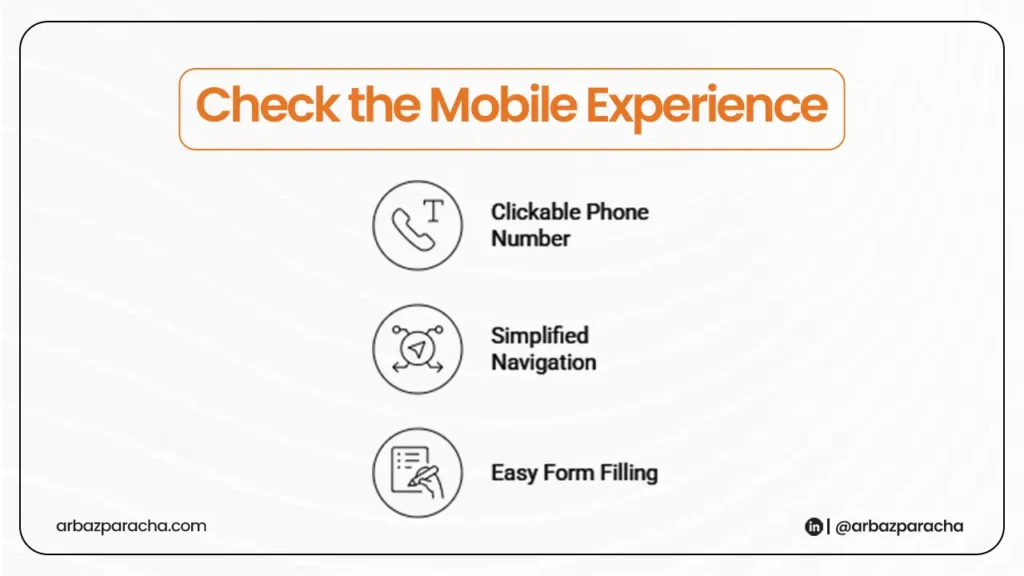 Check the Mobile Experience

Clickable Phone Number

Simplified Navigation

Easy Form Filling

arbazparacha.com

in | @arbazparacha